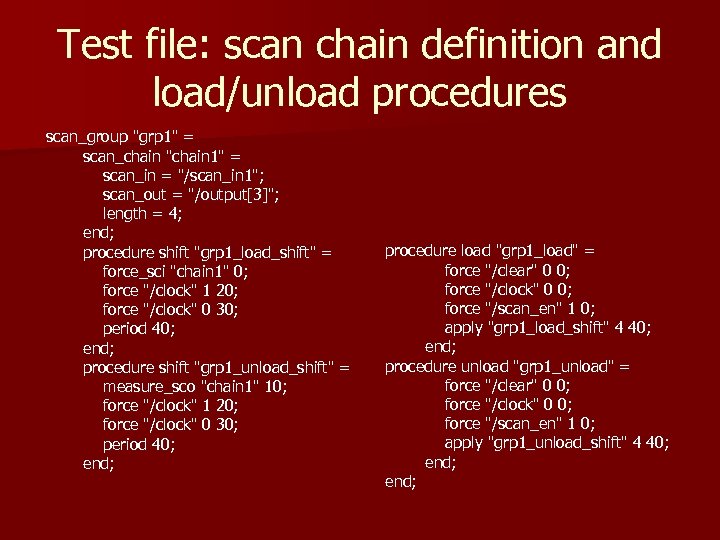 Test file: scan chain definition and load/unload procedures

scan_group "grp1" =
scan_chain "chain1" =
scan_in = "/scan_in1";
scan_out = "/output[3]";
length = 4;
end;
procedure shift "grp1_load_shift" =
force_sci "chain1" 0;
force "/clock" 1 20;
force "/clock" 0 30;
period 40;
end;
procedure shift "grp1_unload_shift" =
measure_sco "chain1" 10;
force "/clock" 1 20;
force "/clock" 0 30;
period 40;
end;

procedure load "grp1_load" =
force "/clear" 0 0;
force "/clock" 0 0;
force "/scan_en" 1 0;
apply "grp1_load_shift" 4 40;
end;
procedure unload "grp1_unload" =
force "/clear" 0 0;
force "/clock" 0 0;
force "/scan_en" 1 0;
apply "grp1_unload_shift" 4 40;
end;
end;